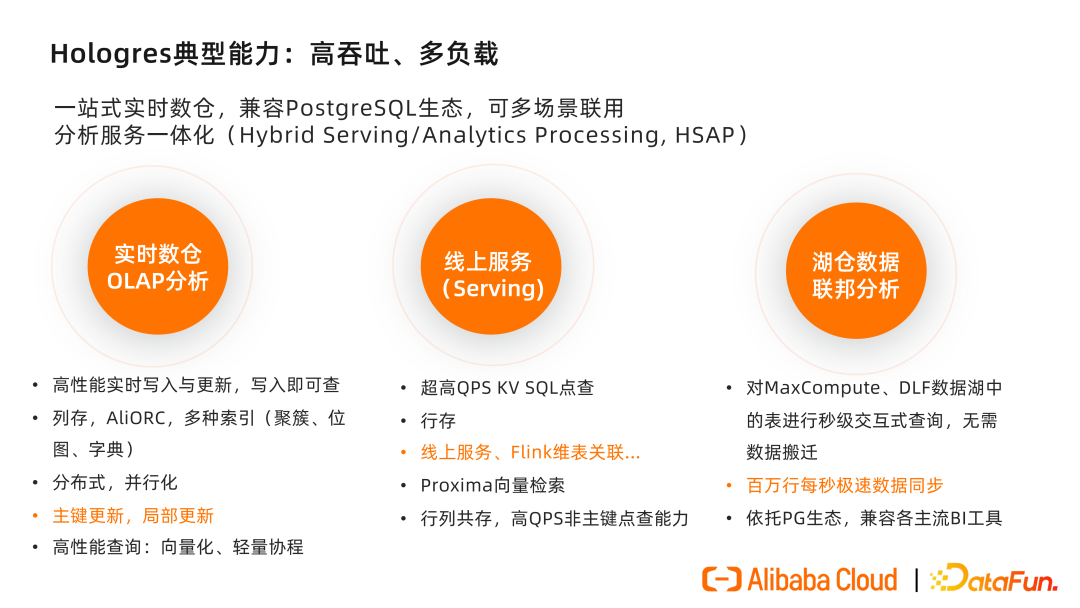 Hologres典型能力：高吞吐、多负载

一站式实时数仓，兼容PostgreSQL生态，可多场景联用
分析服务一体化（Hybrid Serving/Analytics Processing, HSAP）

实时数仓
OLAP分析

- 高性能实时写入与更新，写入即可查
- 列存，AliORC，多种索引（聚簇、位图、字典）
- 分布式，并行化
- 主键更新，局部更新
- 高性能查询：向量化、轻量协程

线上服务
（Serving）

- 超高QPS KV SQL点查
- 行存
- 线上服务、Flink维表关联...
- Proxima向量检索
- 行列共存，高QPS非主键点查能力

湖仓数据
联邦分析

- 对MaxCompute、DLF数据湖中的表进行秒级交互式查询，无需数据搬迁
- 百万行每秒极速数据同步
- 依托PG生态，兼容各主流BI工具

Alibaba Cloud | DataFun.